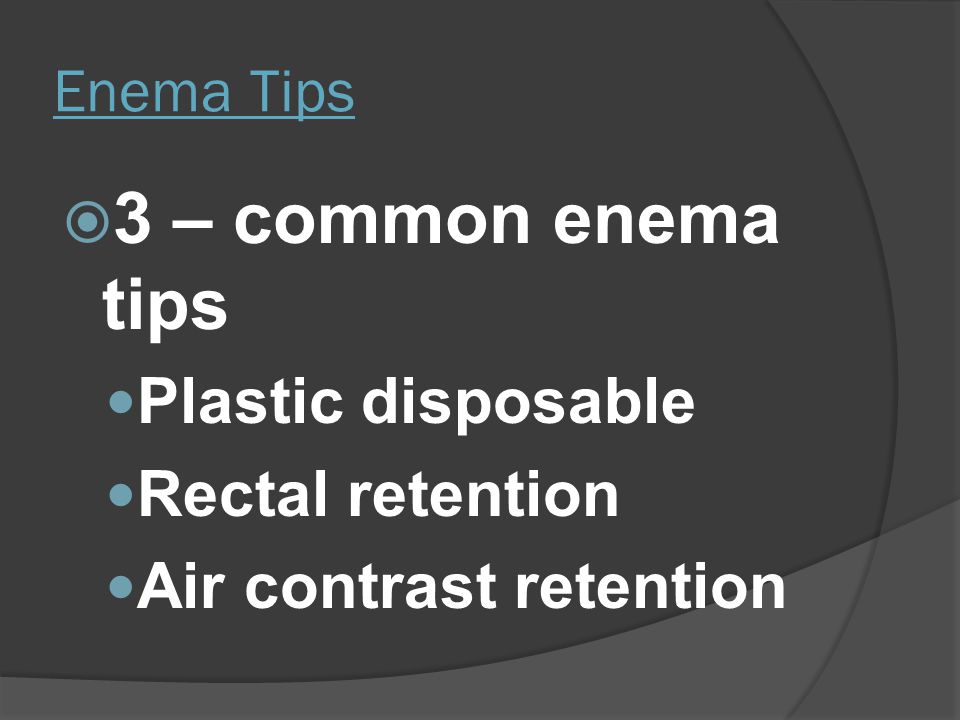 Enema Tips

3 – common enema tips

Plastic disposable

Rectal retention

Air contrast retention